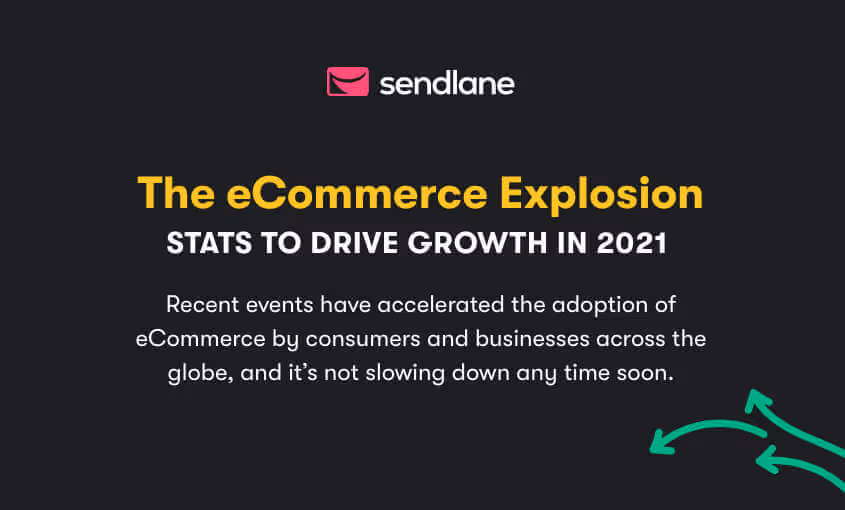 sendlane

The eCommerce Explosion

STATS TO DRIVE GROWTH IN 2021

Recent events have accelerated the adoption of eCommerce by consumers and businesses across the globe, and it's not slowing down any time soon.